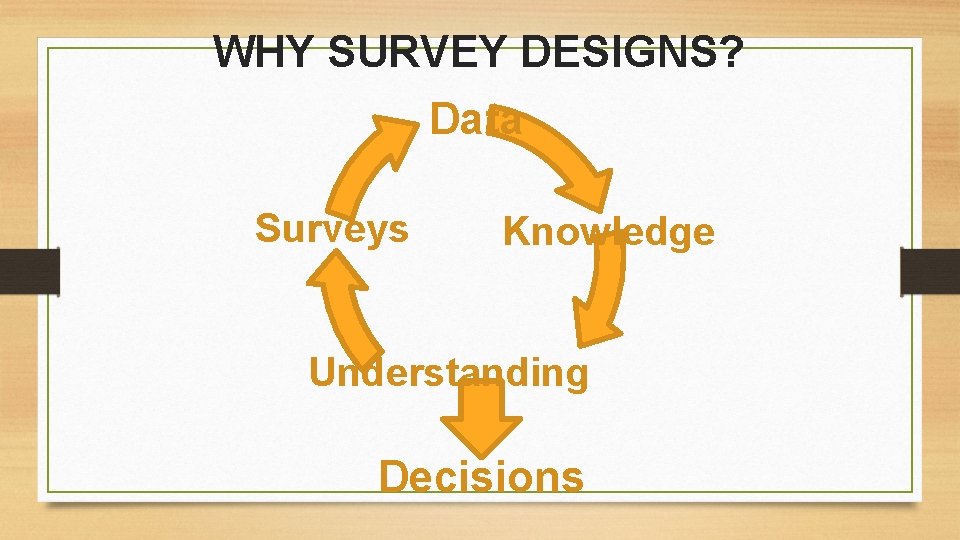 WHY SURVEY DESIGNS?

Data

Surveys

Knowledge

Understanding

Decisions